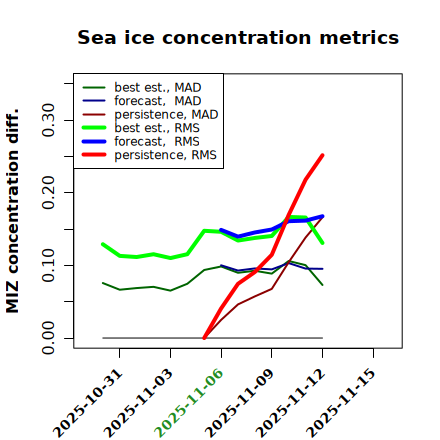 Sea ice concentration metrics

best est., MAD
forecast, MAD
persistence, MAD
best est., RMS
forecast, RMS
persistence, RMS

MIZ concentration diff.

0.00
0.10
0.20
0.30

2025-10-31
2025-11-03
2025-11-06
2025-11-09
2025-11-12
2025-11-15